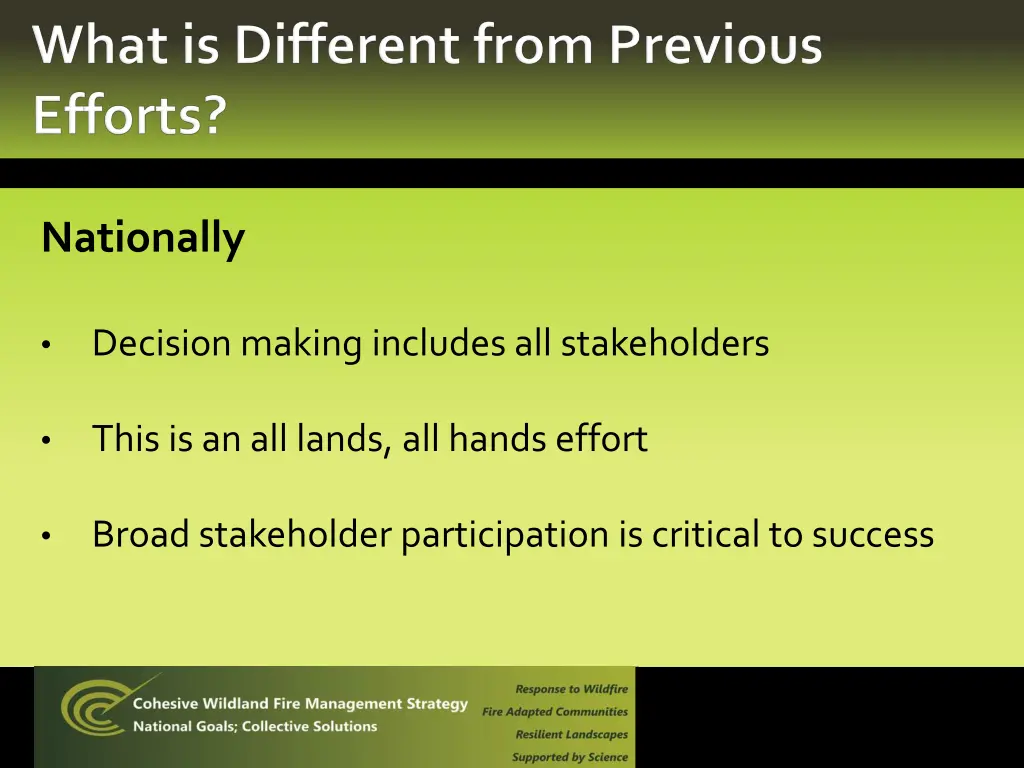 What is Different from Previous Efforts?

Nationally

• Decision making includes all stakeholders

• This is an all lands, all hands effort

• Broad stakeholder participation is critical to success

Cohesive Wildland Fire Management Strategy
National Goals; Collective Solutions

Response to Wildfire
Fire Adapted Communities
Resilient Landscapes
Supported by Science